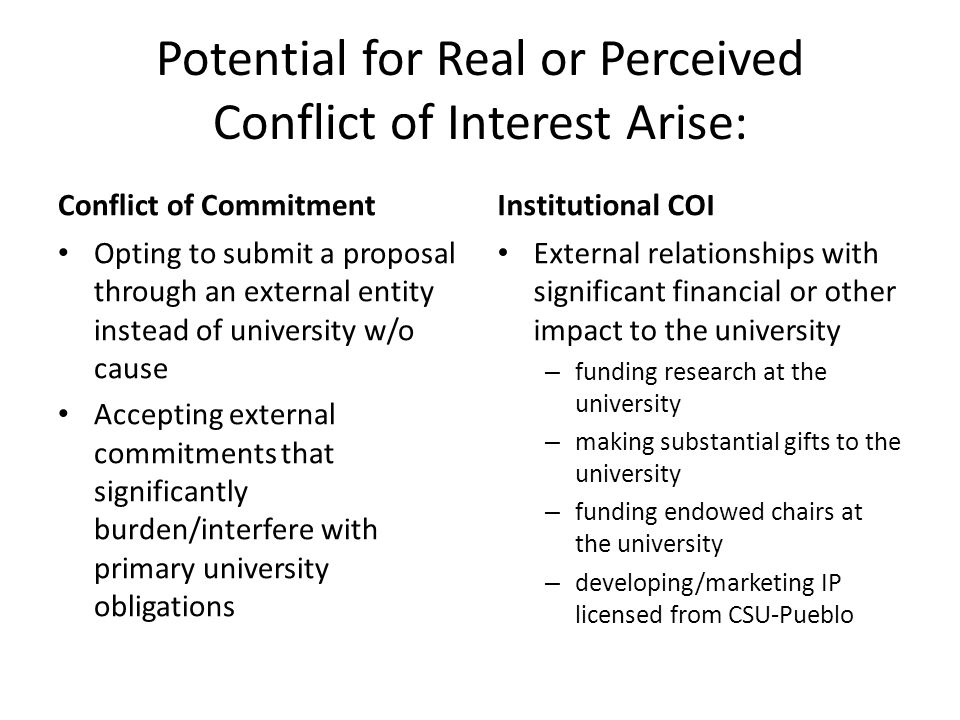 Potential for Real or Perceived Conflict of Interest Arise:

Conflict of Commitment

• Opting to submit a proposal through an external entity instead of university w/o cause
• Accepting external commitments that significantly burden/interfere with primary university obligations

Institutional COI

• External relationships with significant financial or other impact to the university
– funding research at the university
– making substantial gifts to the university
– funding endowed chairs at the university
– developing/marketing IP licensed from CSU-Pueblo